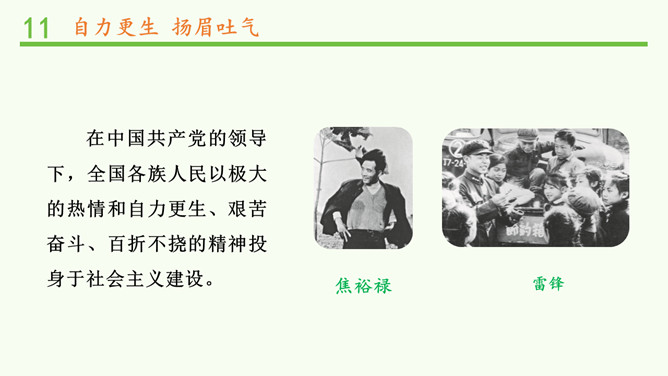 11 自力更生 扬眉吐气

在中国共产党的领导下，全国各族人民以极大的热情和自力更生、艰苦奋斗、百折不挠的精神投身于社会主义建设。

焦裕禄

雷锋